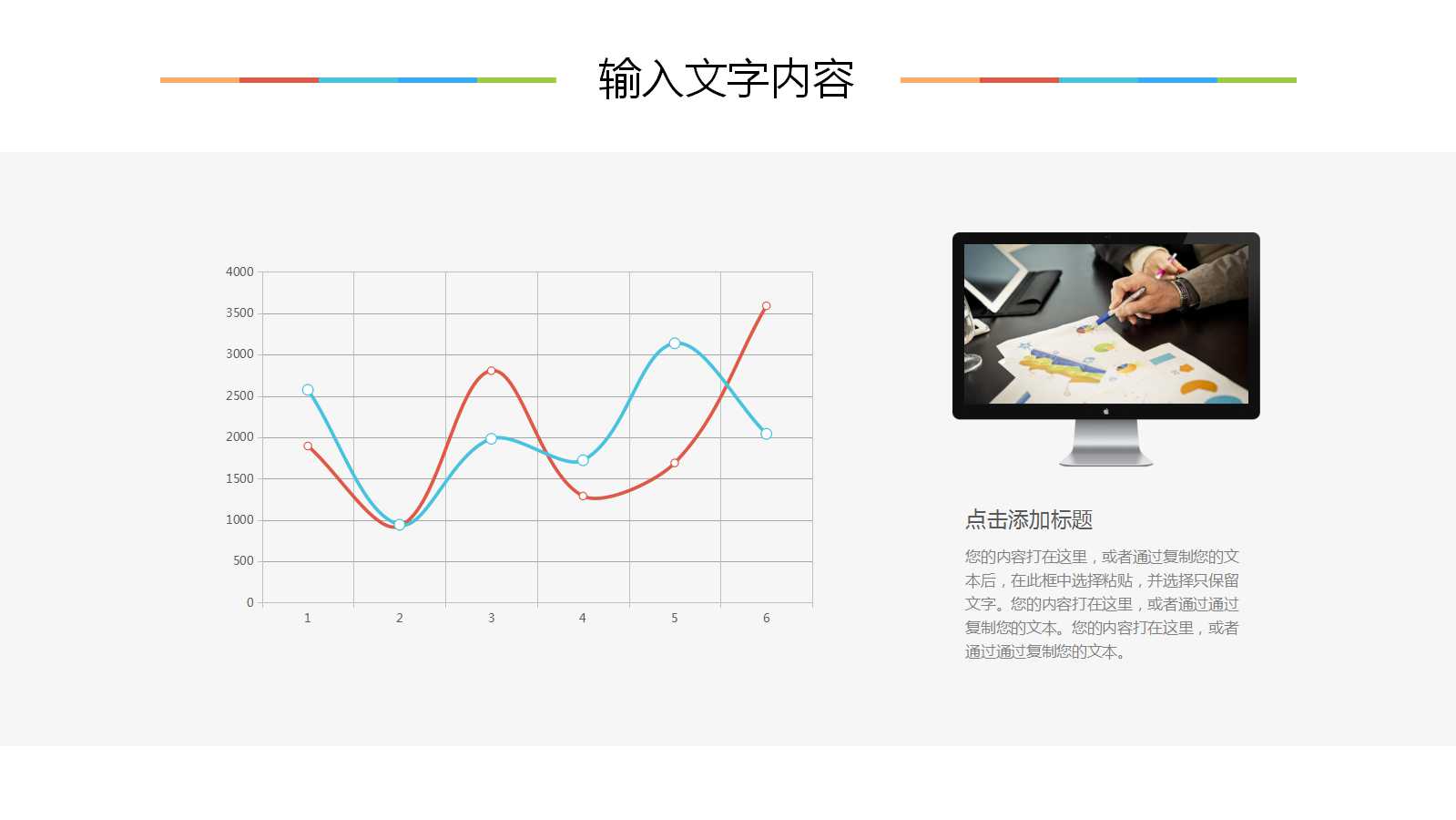 输入文字内容

4000
3500
3000
2500
2000
1500
1000
500
0
1
2
3
4
5
6

点击添加标题

您的内容打在这里，或者通过复制您的文本后，在此框中选择粘贴，并选择只保留文字。您的内容打在这里，或者通过通过复制您的文本。您的内容打在这里，或者通过通过复制您的文本。